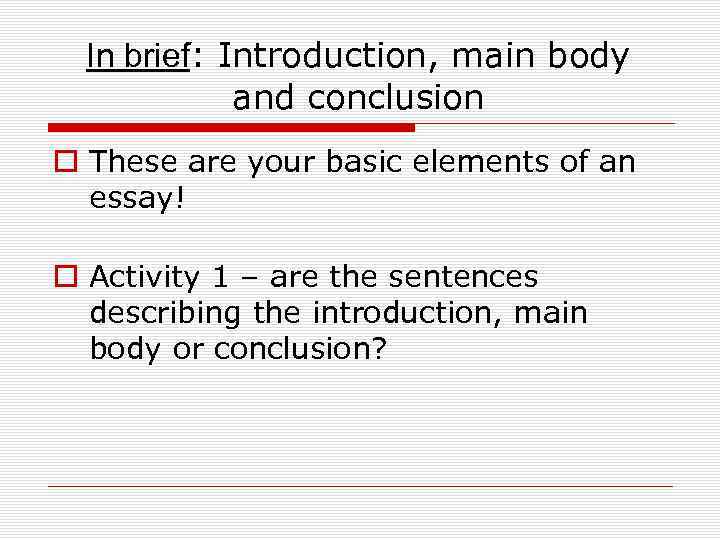 In brief: Introduction, main body and conclusion

These are your basic elements of an essay!

Activity 1 – are the sentences describing the introduction, main body or conclusion?